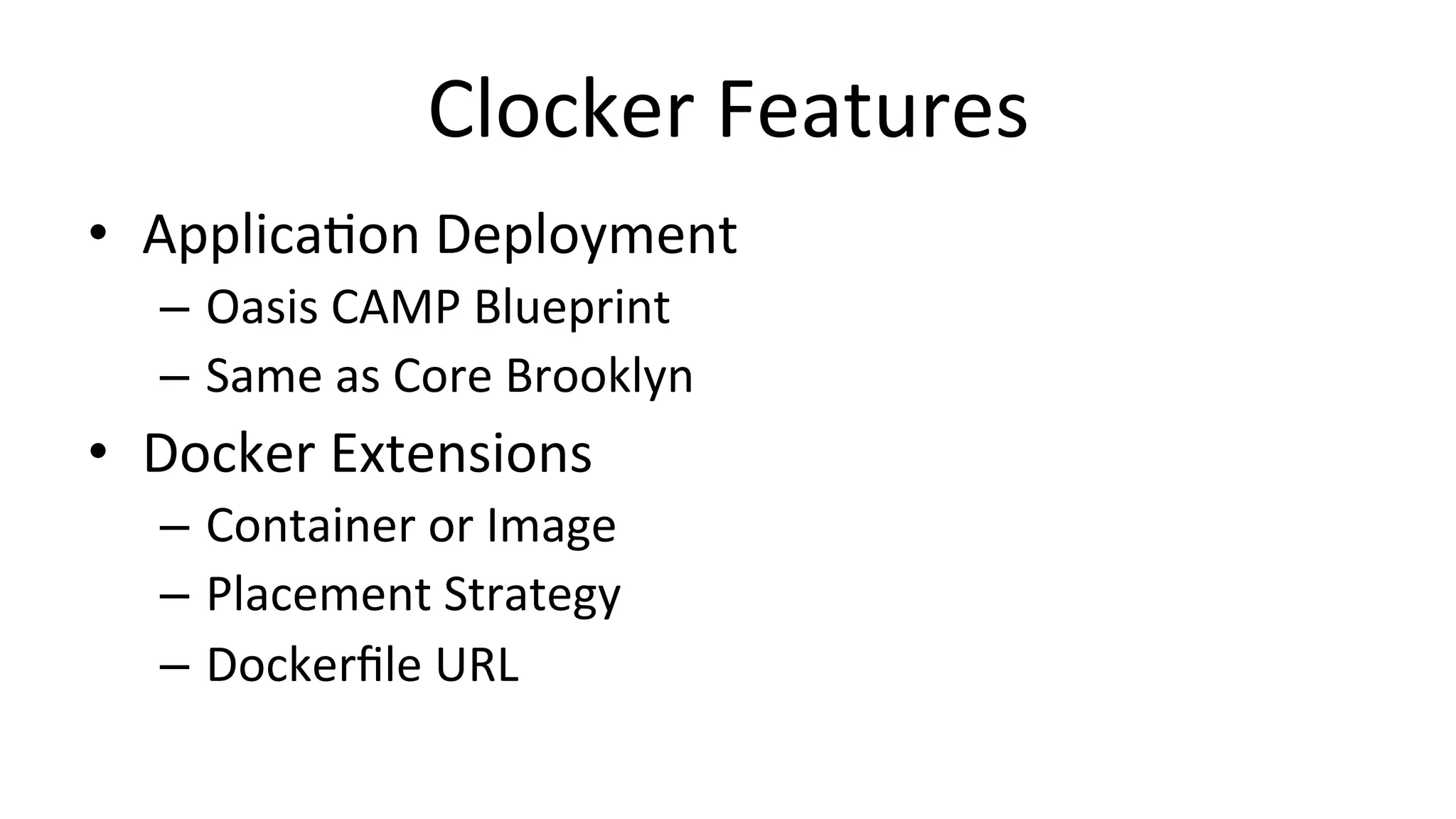 Clocker Features

• Application Deployment
– Oasis CAMP Blueprint
– Same as Core Brooklyn
• Docker Extensions
– Container or Image
– Placement Strategy
– Dockerfile URL